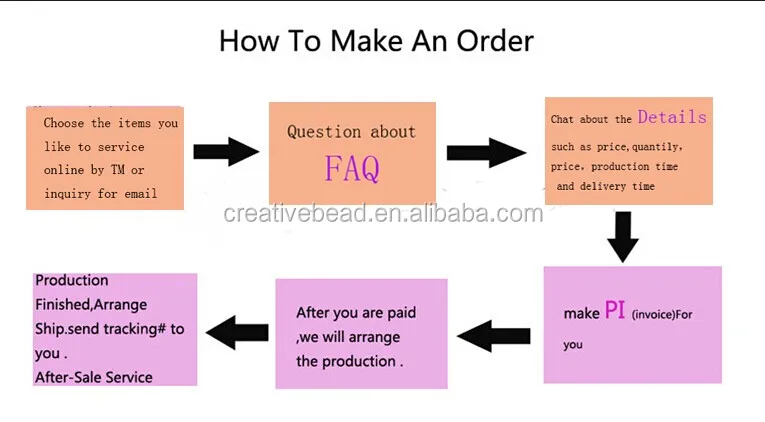 How To Make An Order

Choose the items you like to service online by TM or inquiry for email

Question about FAQ

Chat about the Details such as price,quantily, price, production time and delivery time

creativebead.en.alibaba.com

make PI (invoice)For you

After you are paid ,we will arrange the production .

Production Finished,Arrange Ship.send tracking# to you . After-Sale Service